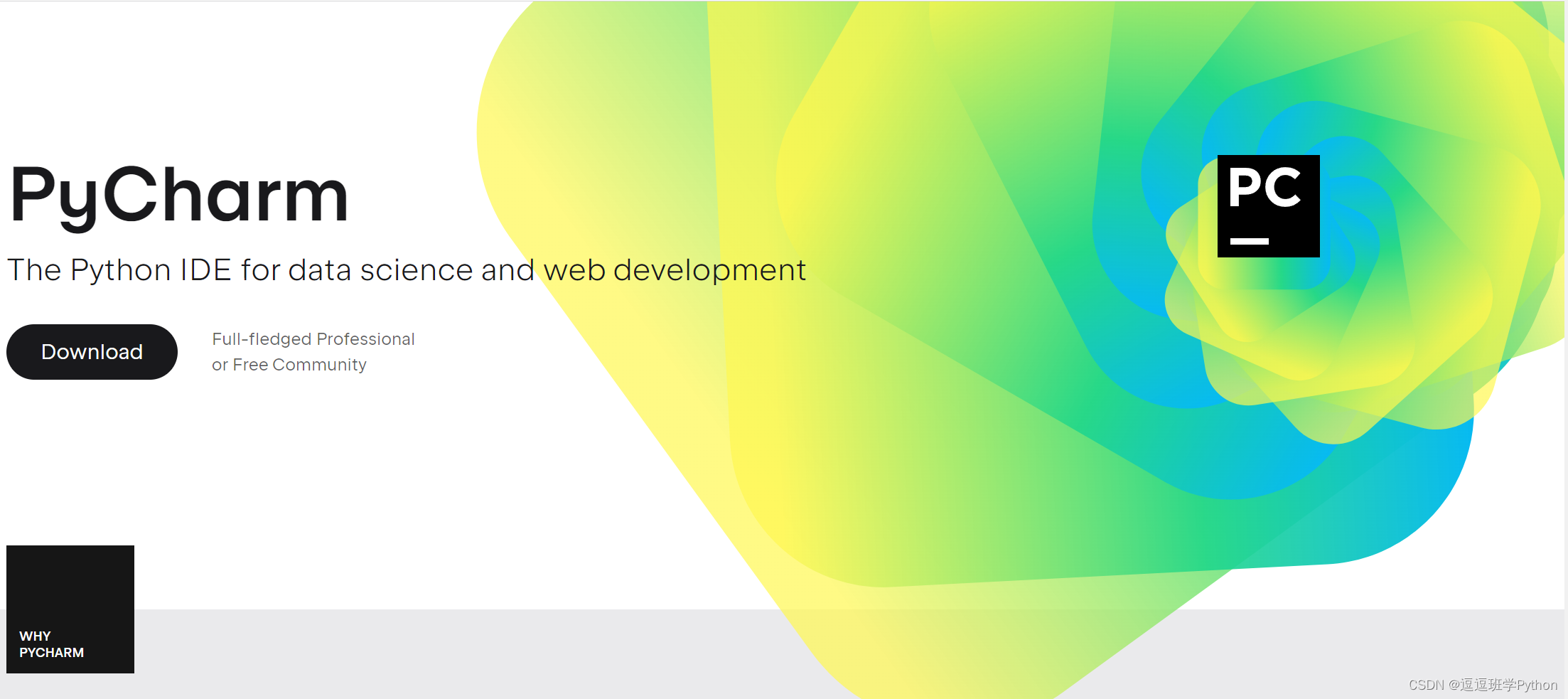 PyCharm

The Python IDE for data science and web development

Download

Full-fledged Professional
or Free Community

PC

WHY
PYCHARM

CSDN @逗逗班学Python